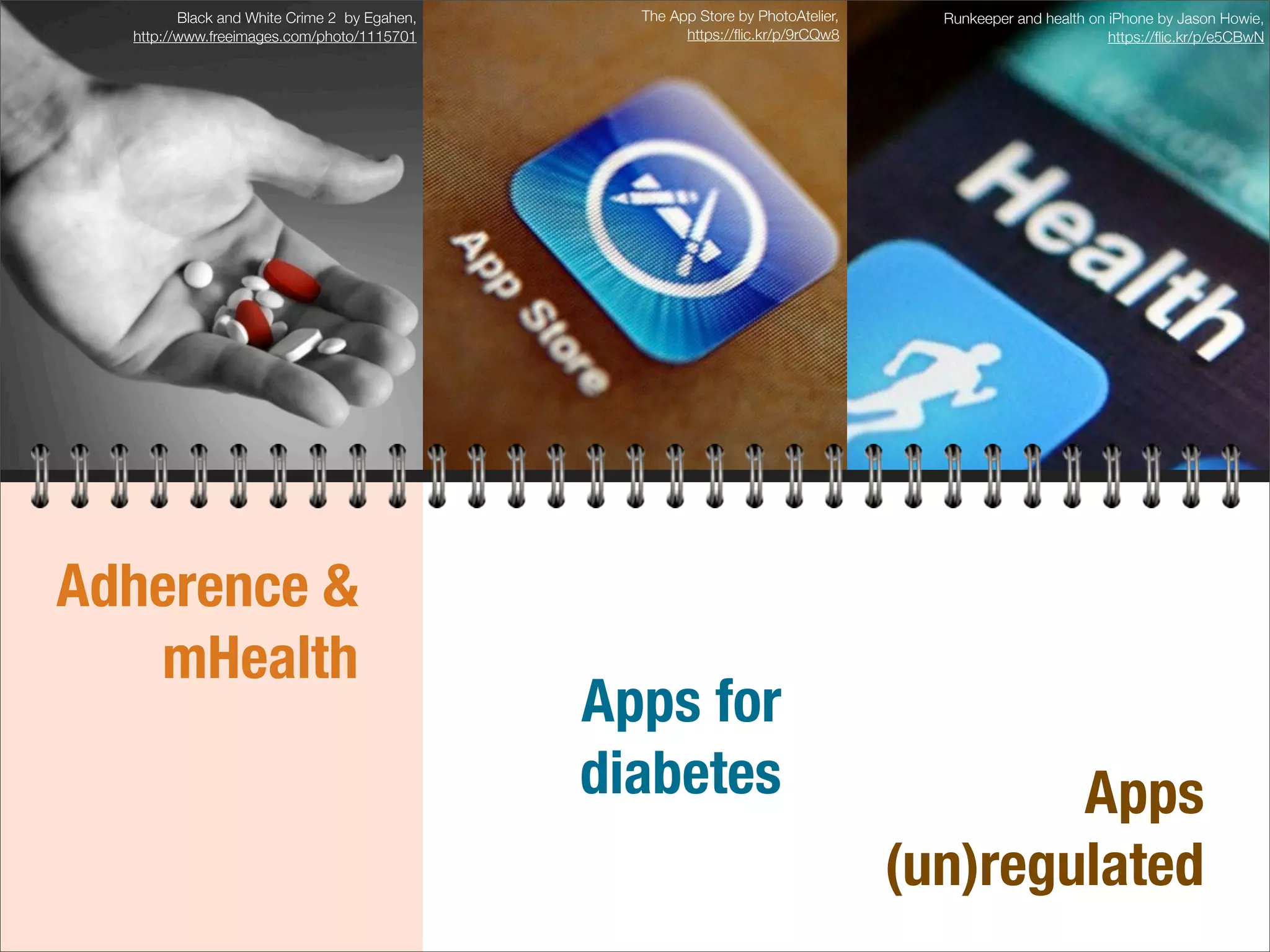 Black and White Crime 2 by Egahen, http://www.freeimages.com/photo/1115701

The App Store by PhotoAtelier, https://flic.kr/p/9rCQw8

Runkeeper and health on iPhone by Jason Howie, https://flic.kr/p/e5CBwN

App Store

Health

Adherence & mHealth

Apps for diabetes

Apps (un)regulated